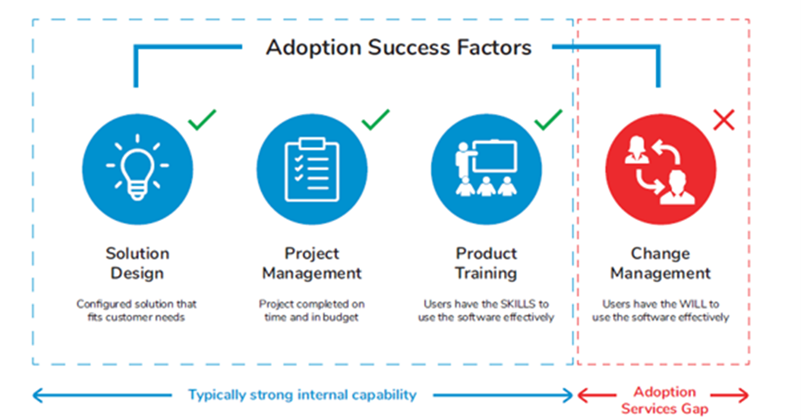 Adoption Success Factors

Solution Design

Configured solution that fits customer needs

Project Management

Project completed on time and in budget

Product Training

Users have the SKILLS to use the software effectively

Change Management

Users have the WILL to use the software effectively

Typically strong internal capability

Adoption Services Gap